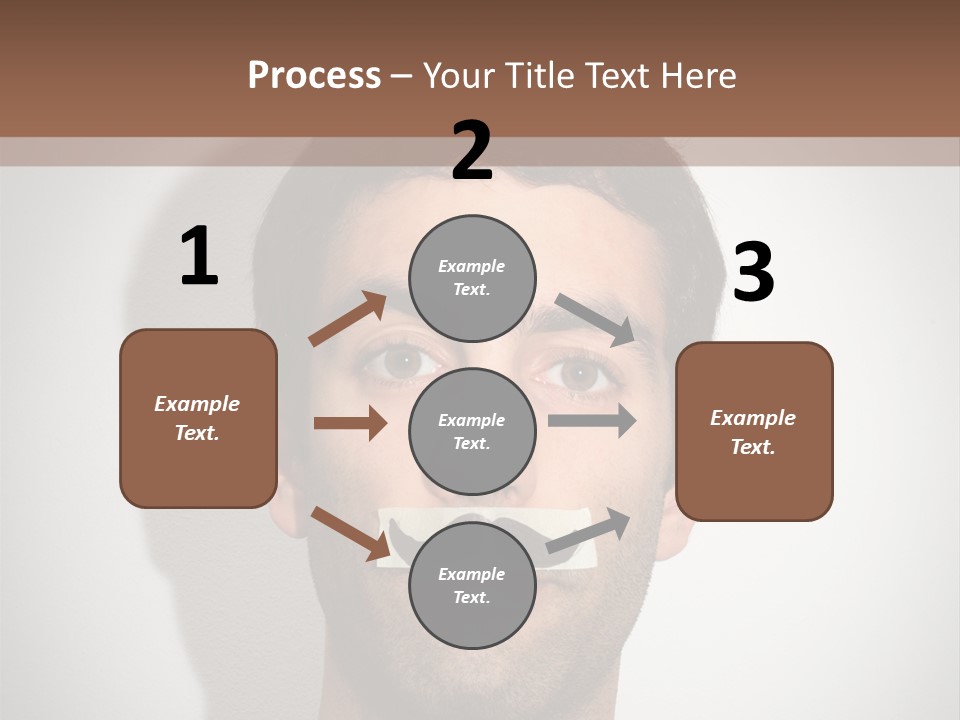 Process – Your Title Text Here

2

1

3

Example Text.

Example Text.

Example Text.

Example Text.

Example Text.